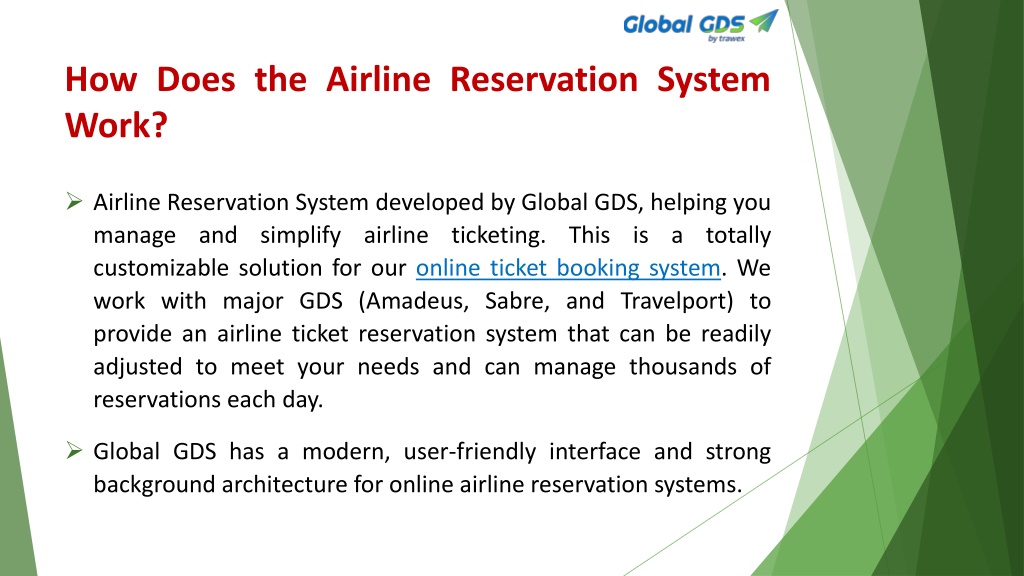 Global GDS
by trawex

How Does the Airline Reservation System Work?

➢ Airline Reservation System developed by Global GDS, helping you manage and simplify airline ticketing. This is a totally customizable solution for our online ticket booking system. We work with major GDS (Amadeus, Sabre, and Travelport) to provide an airline ticket reservation system that can be readily adjusted to meet your needs and can manage thousands of reservations each day.

➢ Global GDS has a modern, user-friendly interface and strong background architecture for online airline reservation systems.